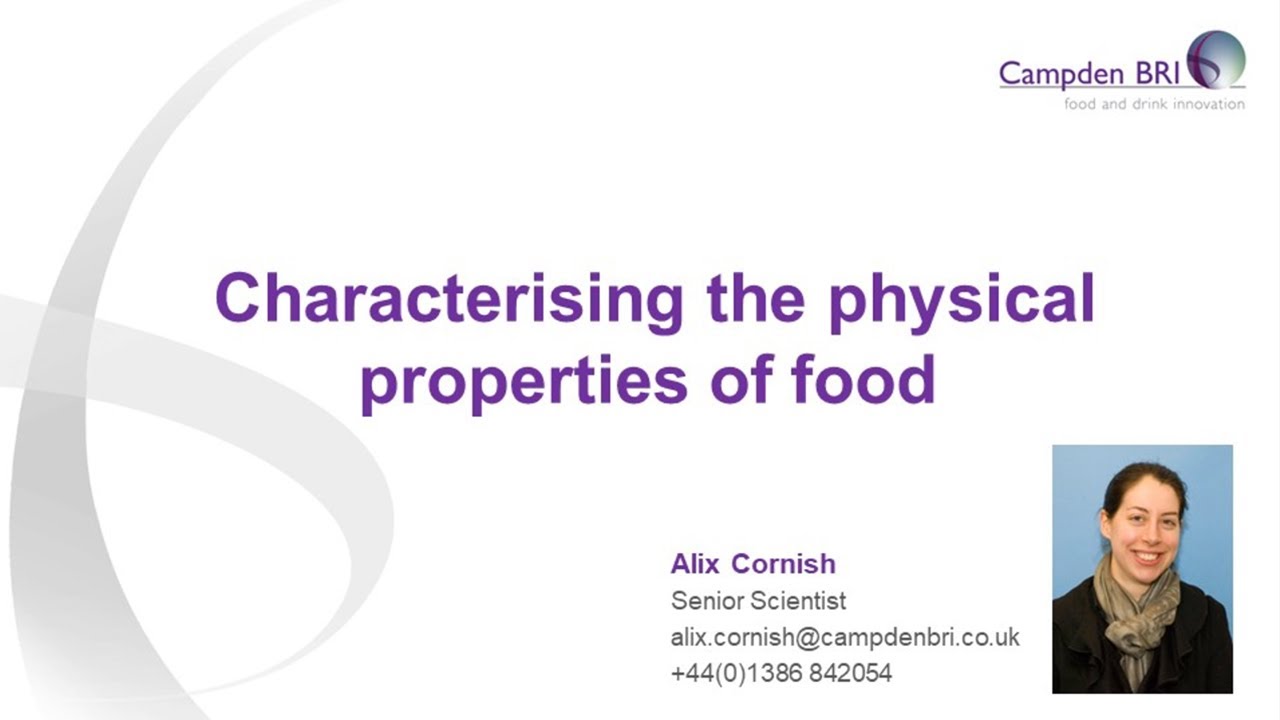 Campden BRI
food and drink innovation

Characterising the physical properties of food

Alix Cornish
Senior Scientist
alix.cornish@campdenbri.co.uk
+44(0)1386 842054